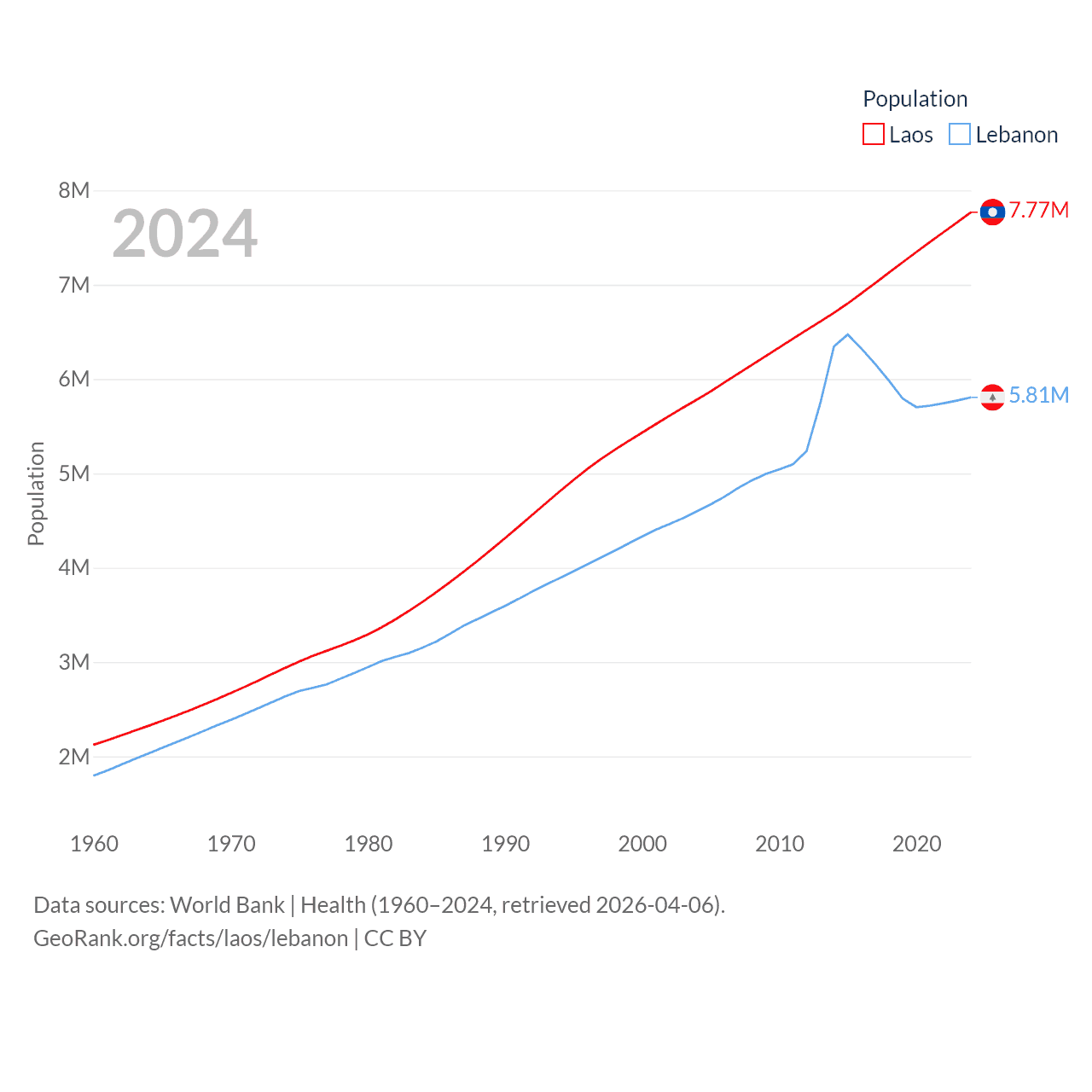 Population
Laos
Lebanon

2024

8M
7M
6M
5M
4M
3M
2M

Population

7.77M
5.81M

1960
1970
1980
1990
2000
2010
2020

Data sources: World Bank | Health (1960–2024, retrieved 2026-04-06).
GeoRank.org/facts/laos/lebanon | CC BY